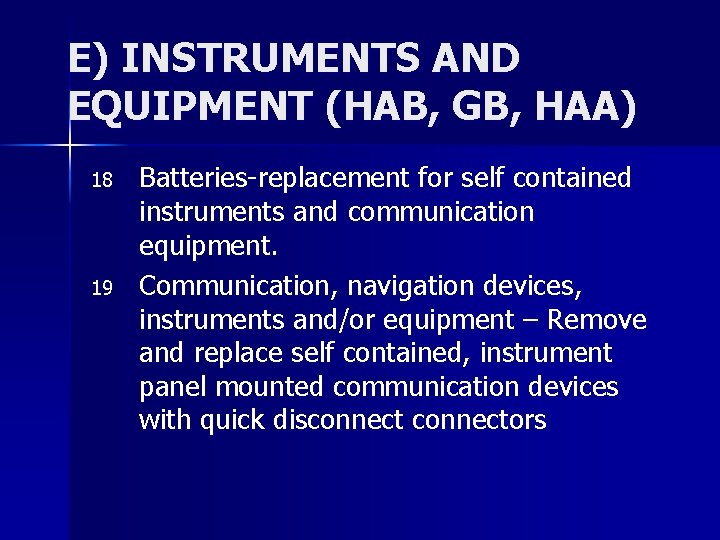 E) INSTRUMENTS AND EQUIPMENT (HAB, GB, HAA)

18 Batteries-replacement for self contained instruments and communication equipment.

19 Communication, navigation devices, instruments and/or equipment – Remove and replace self contained, instrument panel mounted communication devices with quick disconnect connectors